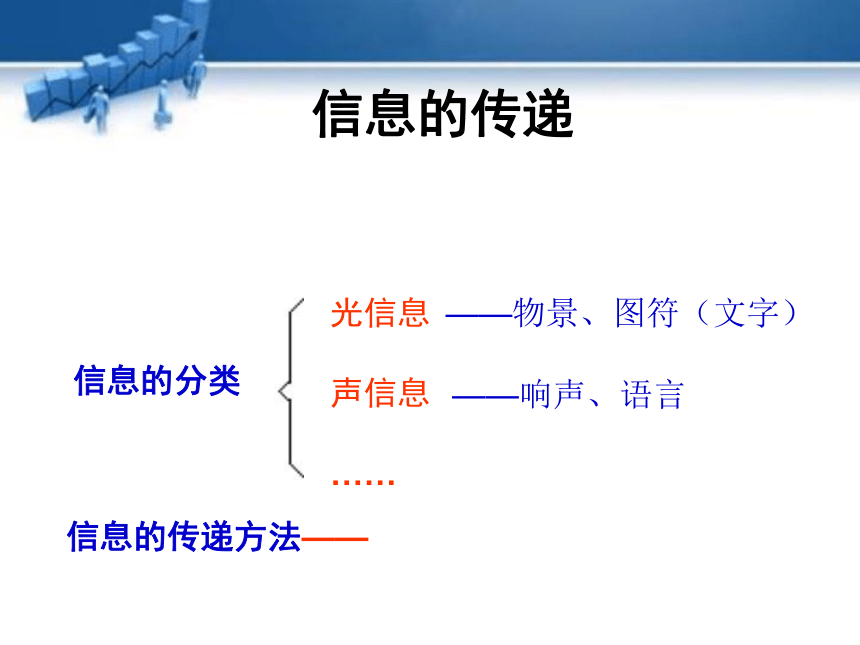 信息的传递

信息的分类

光信息 ——物景、图符（文字）

声信息 ——响声、语言

……

信息的传递方法——